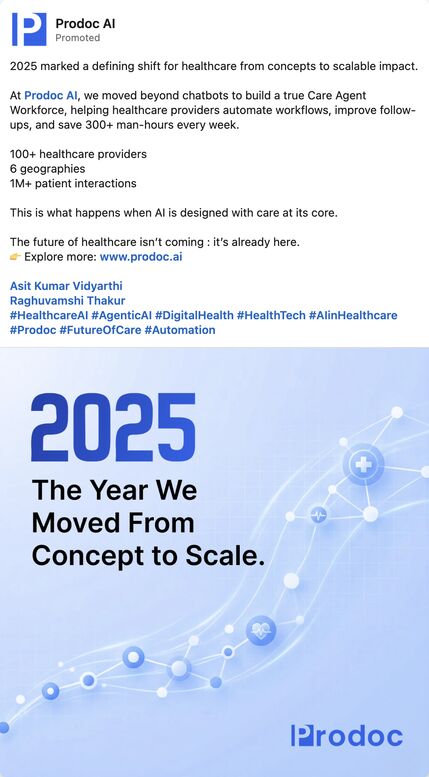 Prodoc AI
Promoted

2025 marked a defining shift for healthcare from concepts to scalable impact.

At Prodoc AI, we moved beyond chatbots to build a true Care Agent Workforce, helping healthcare providers automate workflows, improve follow-ups, and save 300+ man-hours every week.

100+ healthcare providers
6 geographies
1M+ patient interactions

This is what happens when AI is designed with care at its core.

The future of healthcare isn't coming : it's already here.
👉 Explore more: www.prodoc.ai

Asit Kumar Vidyarthi
Raghuvamshi Thakur
#HealthcareAI #AgenticAI #DigitalHealth #HealthTech #AIinHealthcare #Prodoc #FutureOfCare #Automation

2025
The Year We Moved From Concept to Scale.

Prodoc